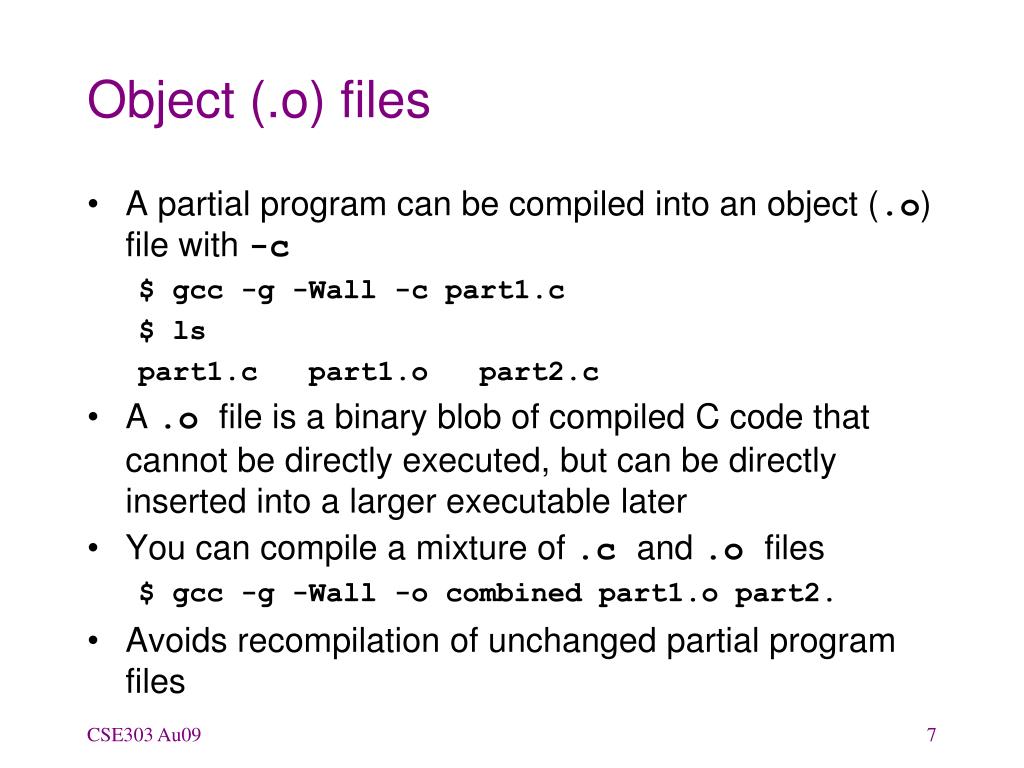 Object (.o) files

• A partial program can be compiled into an object (.o) file with -c

$ gcc -g -Wall -c part1.c
$ ls
part1.c   part1.o   part2.c

• A .o file is a binary blob of compiled C code that cannot be directly executed, but can be directly inserted into a larger executable later

• You can compile a mixture of .c and .o files

$ gcc -g -Wall -o combined part1.o part2.

• Avoids recompilation of unchanged partial program files

CSE303 Au09

7